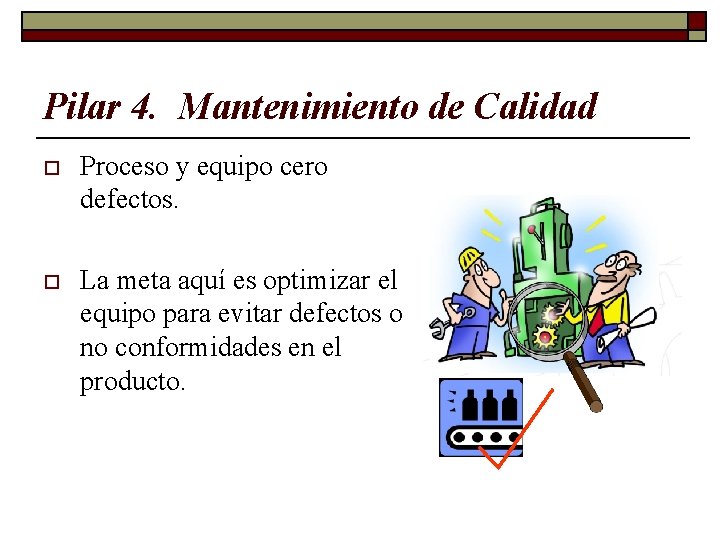 Pilar 4. Mantenimiento de Calidad

Proceso y equipo cero defectos.

La meta aquí es optimizar el equipo para evitar defectos o no conformidades en el producto.